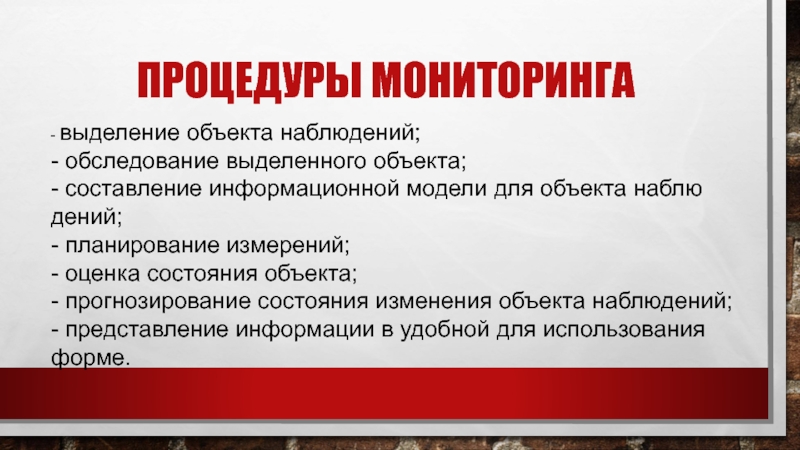 ПРОЦЕДУРЫ МОНИТОРИНГА

- выделение объекта наблюдений;
- обследование выделенного объекта;
- составление информационной модели для объекта наблю дений;
- планирование измерений;
- оценка состояния объекта;
- прогнозирование состояния изменения объекта наблюдений;
- представление информации в удобной для использования форме.